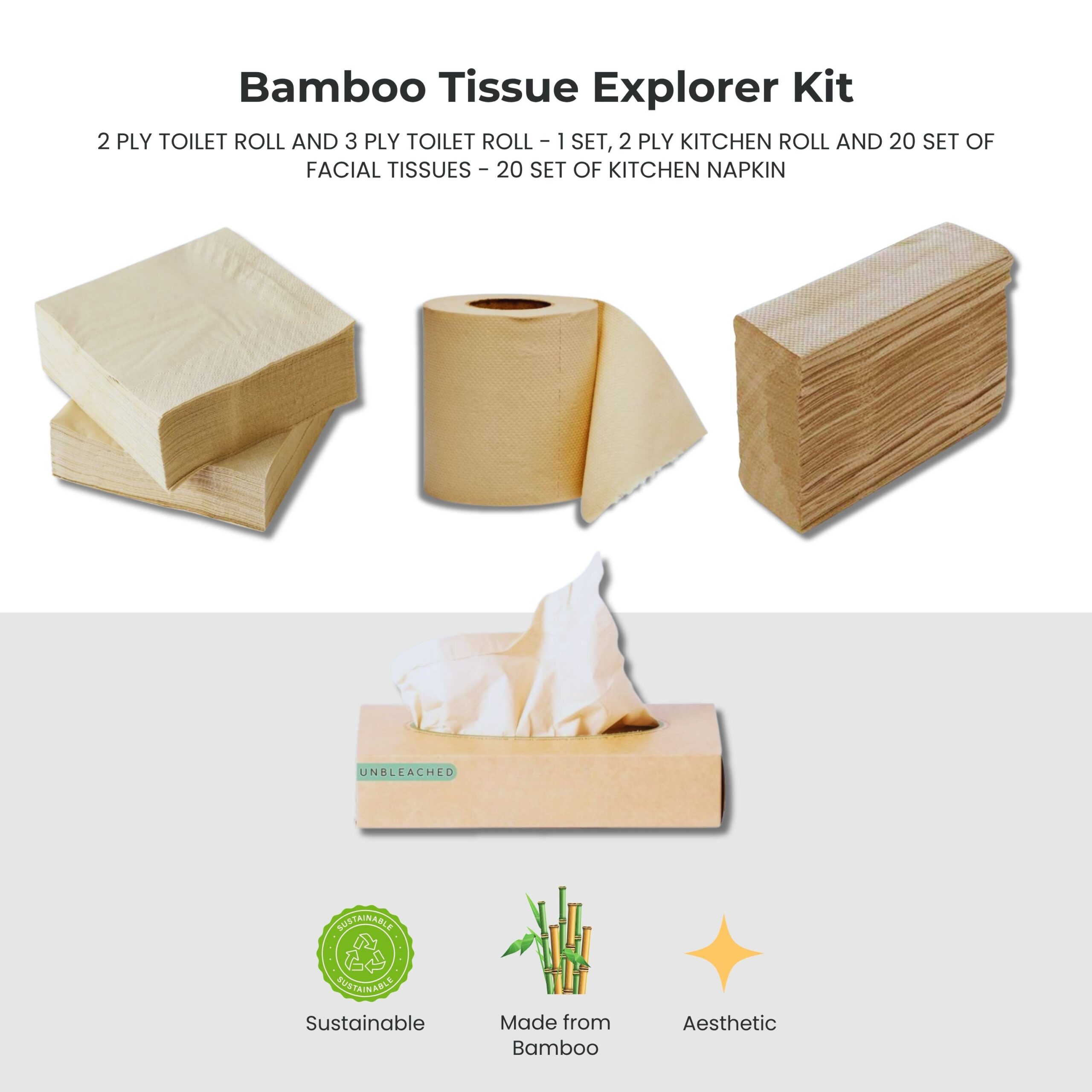 Bamboo Tissue Explorer Kit

2 PLY TOILET ROLL AND 3 PLY TOILET ROLL - 1 SET, 2 PLY KITCHEN ROLL AND 20 SET OF FACIAL TISSUES - 20 SET OF KITCHEN NAPKIN

UNBLEACHED

SUSTAINABLE
SUSTAINABLE

Sustainable

Made from Bamboo

Aesthetic